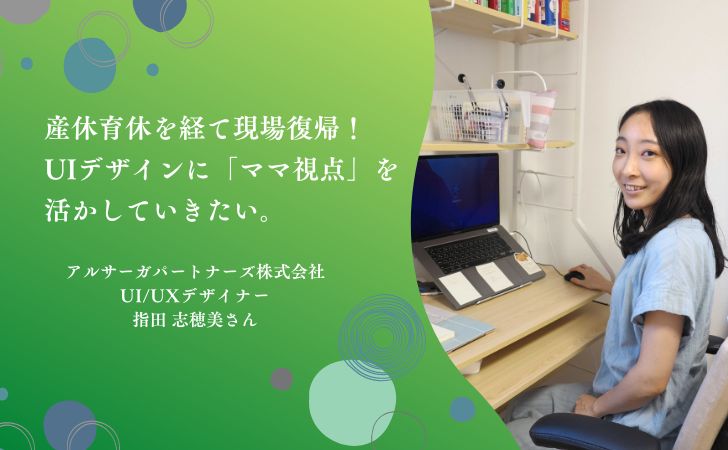 産休育休を経て現場復帰！
UIデザインに「ママ視点」を
活かしていきたい。

アルサーガパートナーズ株式会社
UI/UXデザイナー
指田 志穂美さん